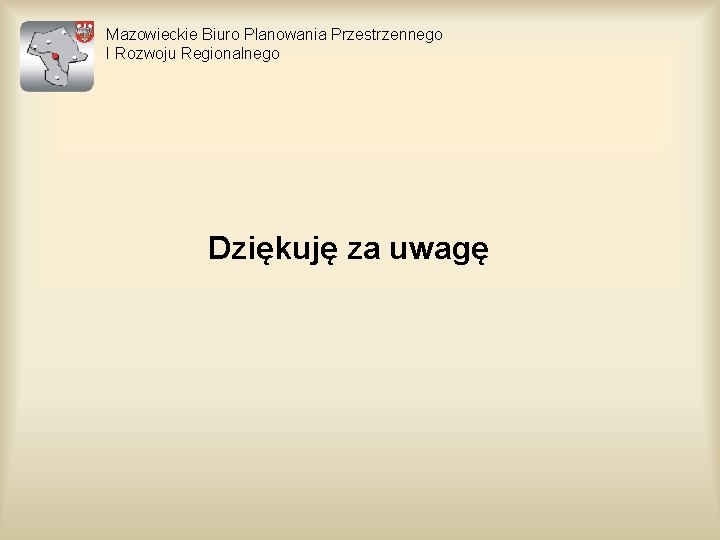 Mazowieckie Biuro Planowania Przestrzennego
I Rozwoju Regionalnego

Dziękuję za uwagę